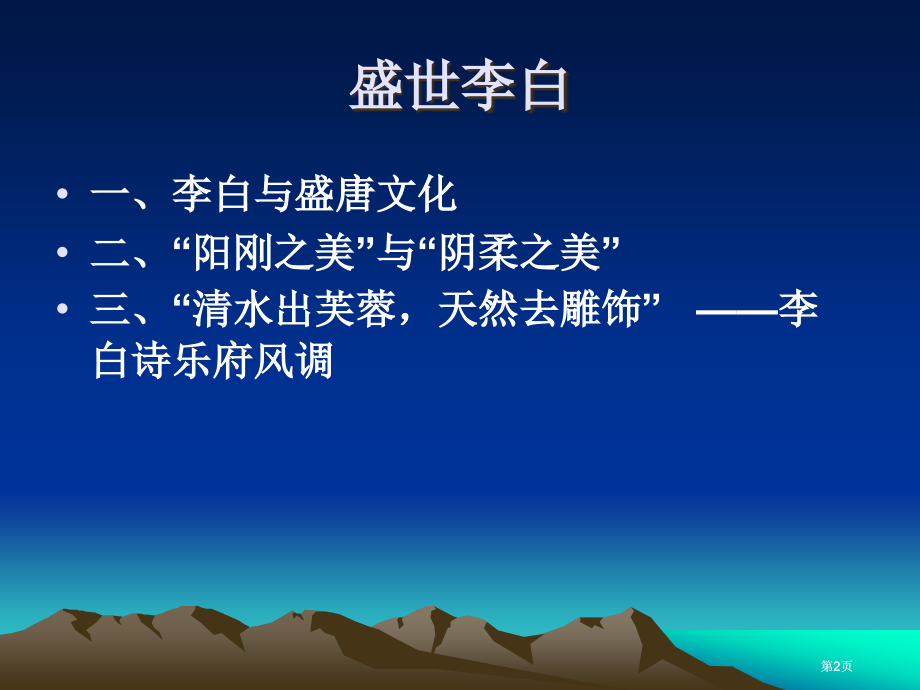 盛世李白

• 一、李白与盛唐文化

• 二、“阳刚之美”与“阴柔之美”

• 三、“清水出芙蓉，天然去雕饰” ——李白诗乐府风调

第2页